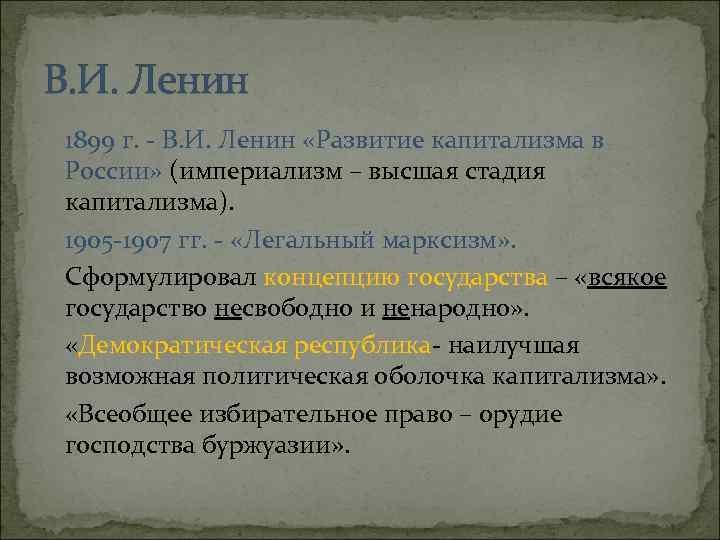 В.И. Ленин

1899 г. - В.И. Ленин «Развитие капитализма в России» (империализм – высшая стадия капитализма).

1905-1907 гг. - «Легальный марксизм».

Сформулировал концепцию государства – «всякое государство несвободно и ненародно».

«Демократическая республика- наилучшая возможная политическая оболочка капитализма».

«Всеобщее избирательное право – орудие господства буржуазии».